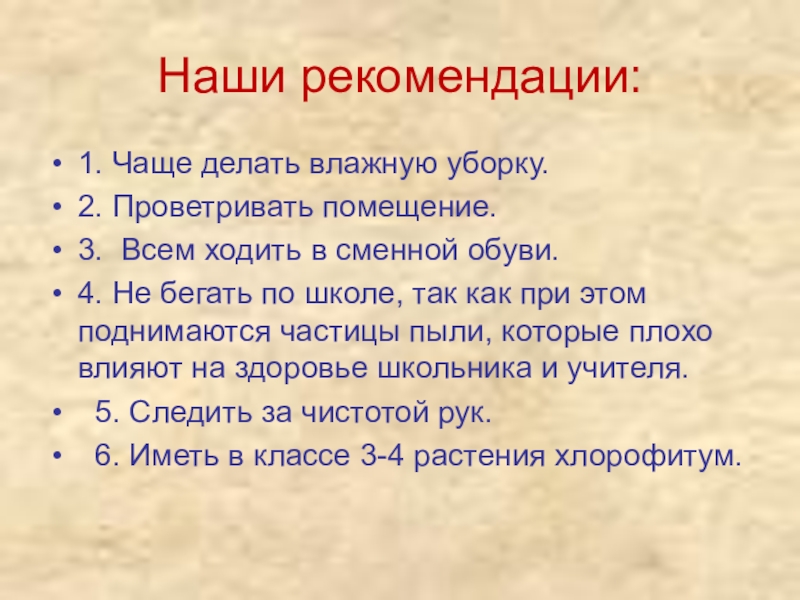 Наши рекомендации:

• 1. Чаще делать влажную уборку.
• 2. Проветривать помещение.
• 3.  Всем ходить в сменной обуви.
• 4. Не бегать по школе, так как при этом поднимаются частицы пыли, которые плохо влияют на здоровье школьника и учителя.
•   5. Следить за чистотой рук.
•   6. Иметь в классе 3-4 растения хлорофитум.